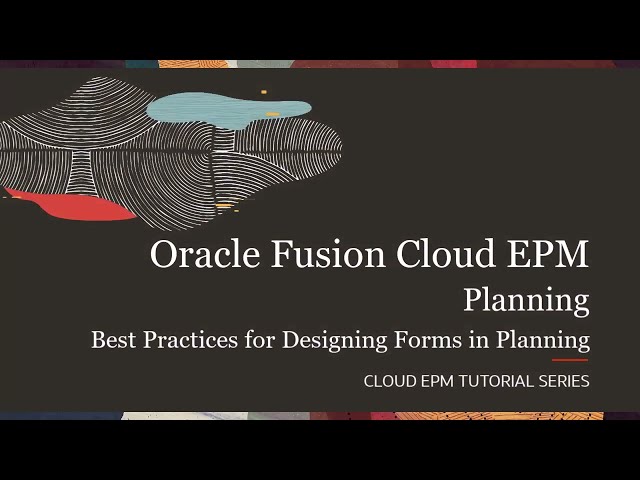 Oracle Fusion Cloud EPM

Planning

Best Practices for Designing Forms in Planning

CLOUD EPM TUTORIAL SERIES